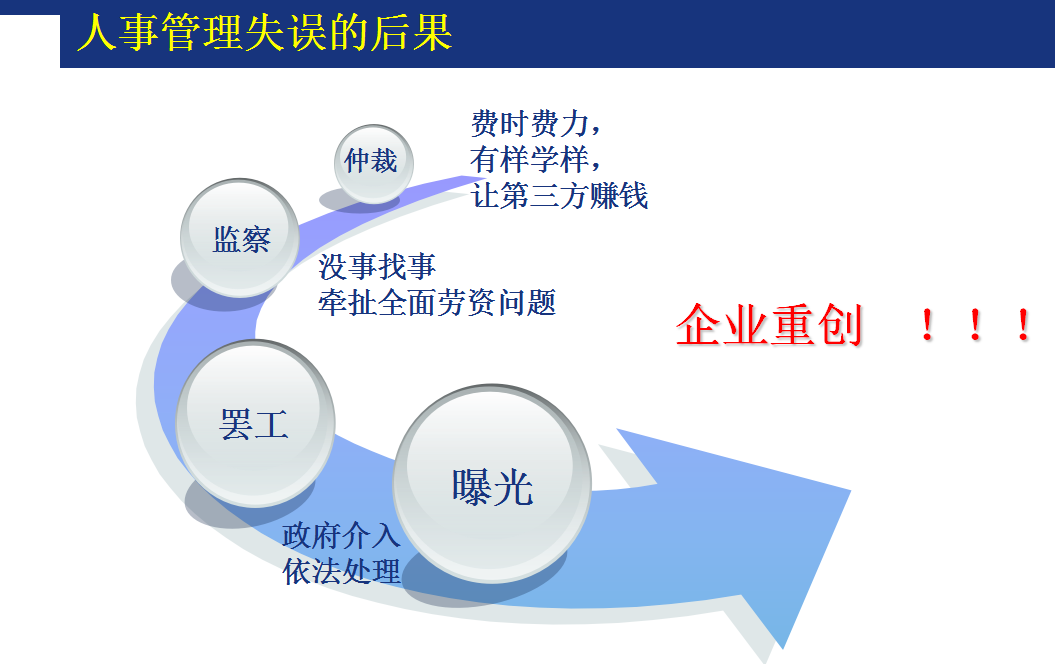 人事管理失误的后果

仲裁

费时费力，
有样学样，
让第三方赚钱

监察

没事找事
牵扯全面劳资问题

企业重创 ！！！

罢工

曝光

政府介入
依法处理